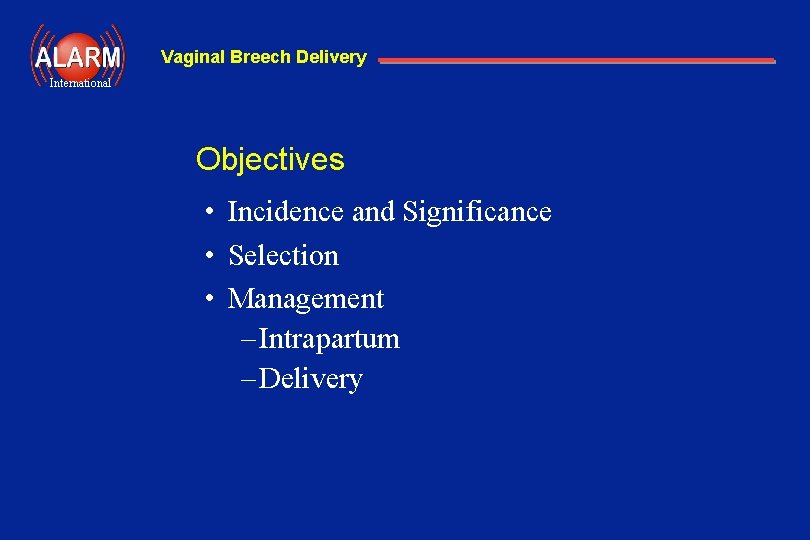 ALARM
International

Vaginal Breech Delivery

Objectives

• Incidence and Significance
• Selection
• Management
– Intrapartum
– Delivery